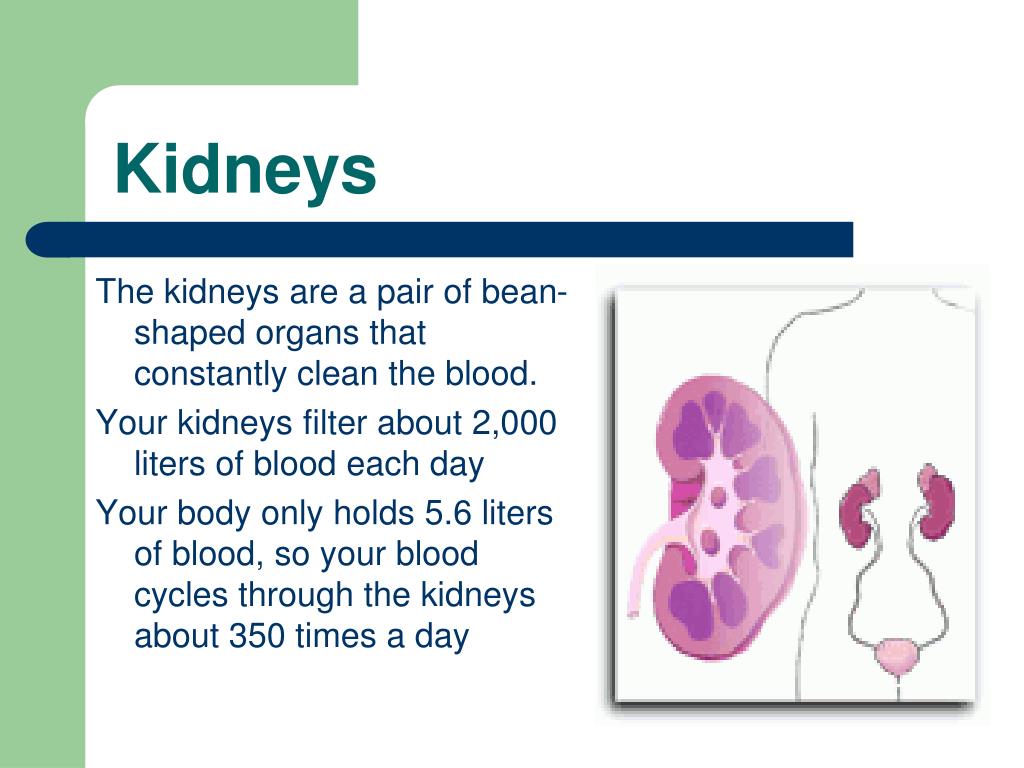 Kidneys

The kidneys are a pair of bean-shaped organs that constantly clean the blood.

Your kidneys filter about 2,000 liters of blood each day

Your body only holds 5.6 liters of blood, so your blood cycles through the kidneys about 350 times a day